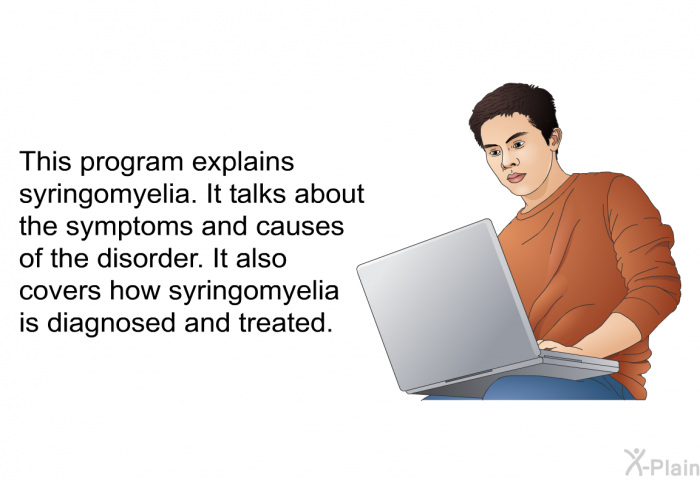 This program explains syringomyelia. It talks about the symptoms and causes of the disorder. It also covers how syringomyelia is diagnosed and treated.

X-Plain